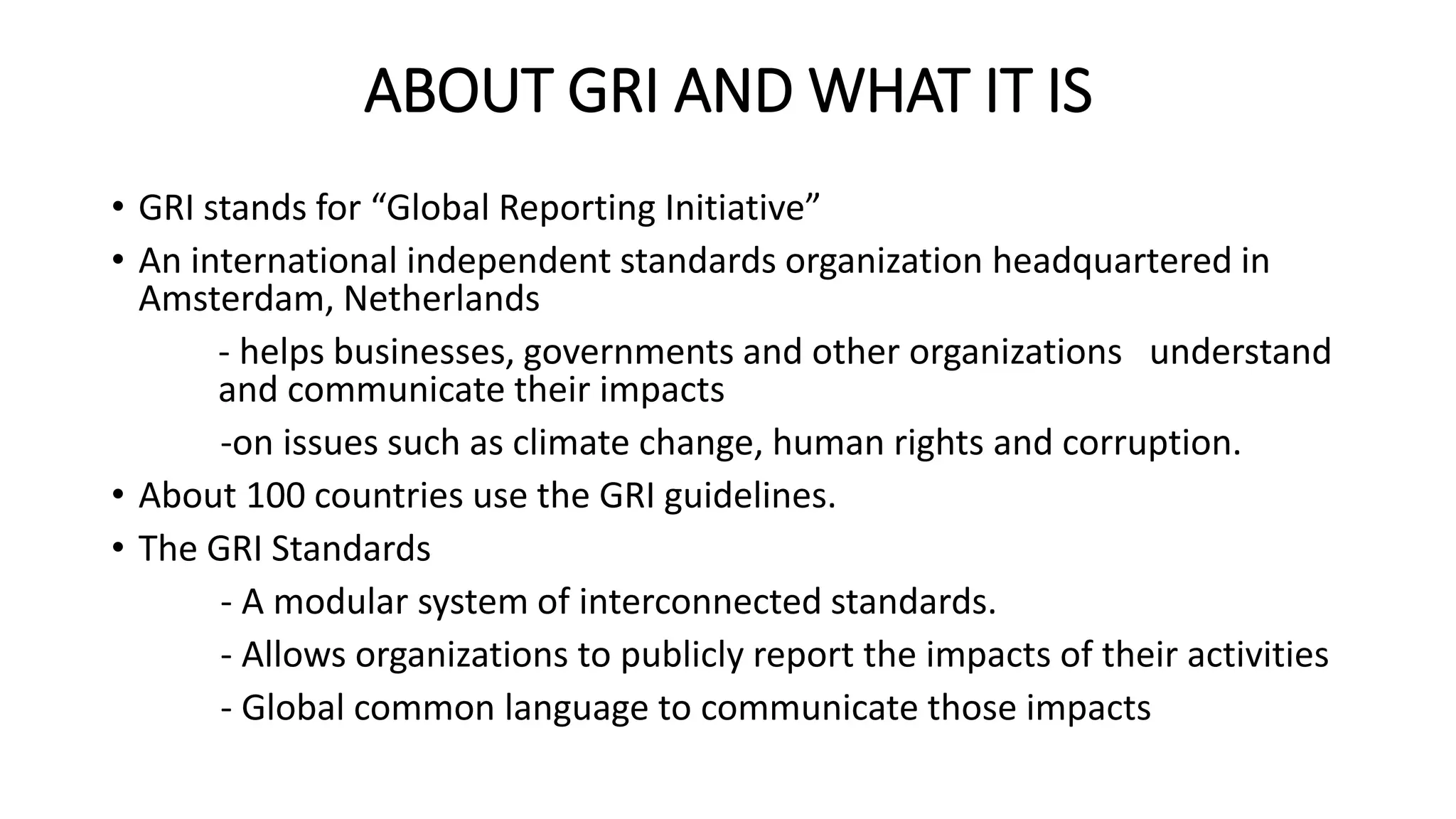 ABOUT GRI AND WHAT IT IS

• GRI stands for “Global Reporting Initiative”

• An international independent standards organization headquartered in Amsterdam, Netherlands

- helps businesses, governments and other organizations understand and communicate their impacts

-on issues such as climate change, human rights and corruption.

• About 100 countries use the GRI guidelines.

• The GRI Standards

- A modular system of interconnected standards.

- Allows organizations to publicly report the impacts of their activities

- Global common language to communicate those impacts